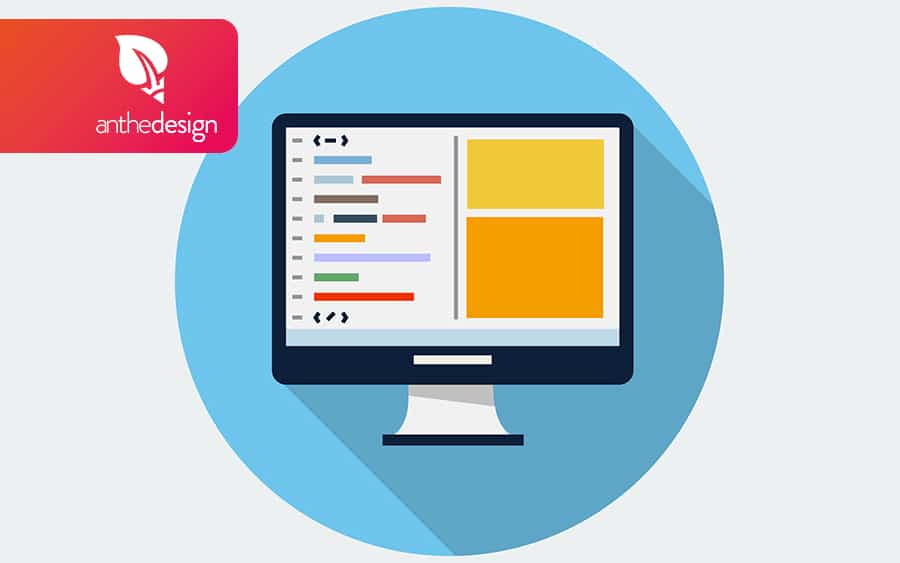 anthedesign